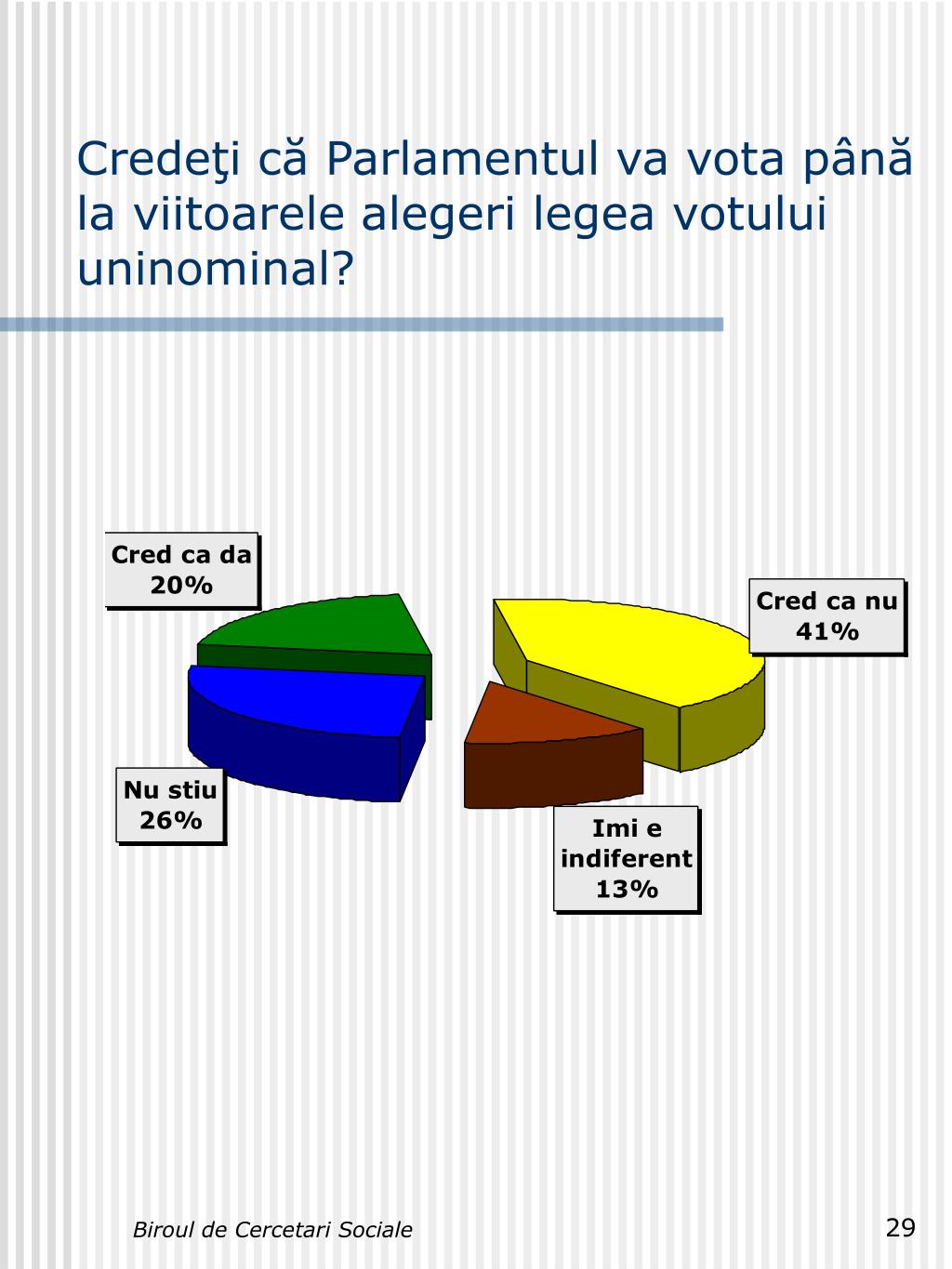 Credeţi că Parlamentul va vota până la viitoarele alegeri legea votului uninominal?

Cred ca da
20%

Cred ca nu
41%

Nu stiu
26%

Imi e indiferent
13%

Biroul de Cercetari Sociale

29